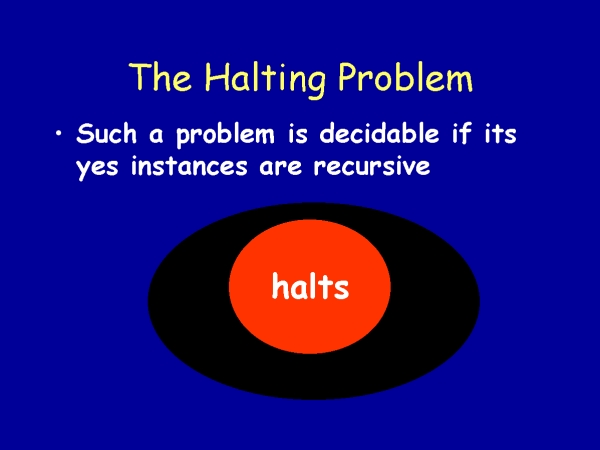 The Halting Problem

• Such a problem is decidable if its yes instances are recursive

halts